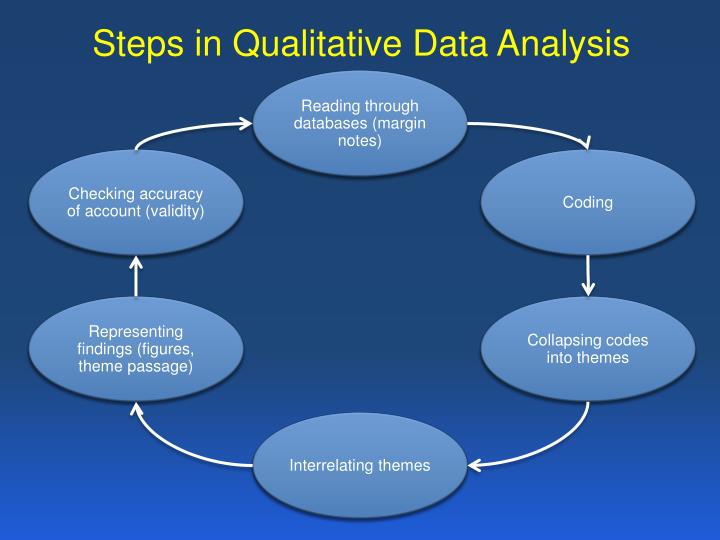 Steps in Qualitative Data Analysis

Reading through databases (margin notes)

Coding

Collapsing codes into themes

Interrelating themes

Representing findings (figures, theme passage)

Checking accuracy of account (validity)